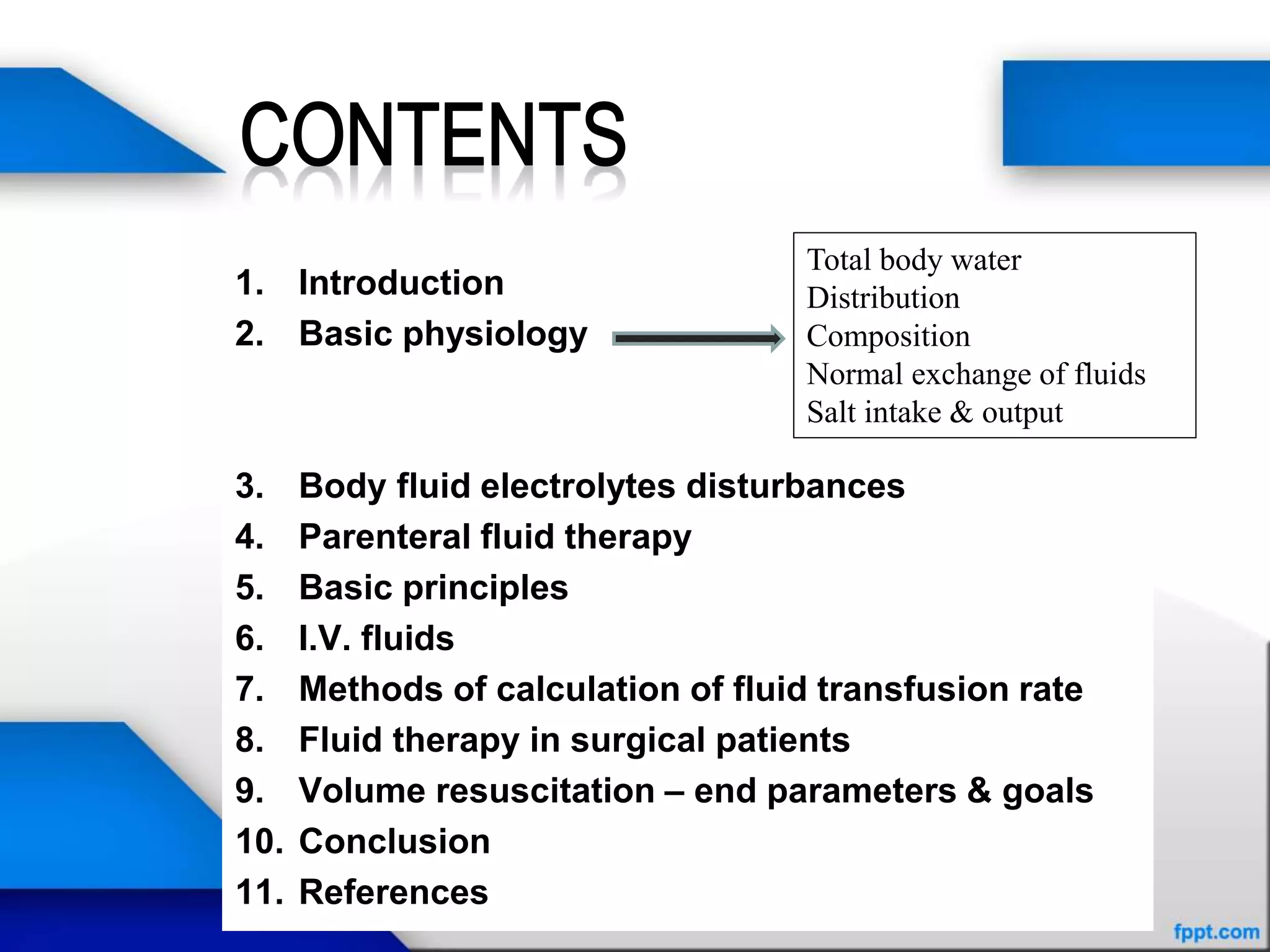 CONTENTS

1. Introduction
2. Basic physiology

Total body water
Distribution
Composition
Normal exchange of fluids
Salt intake & output

3. Body fluid electrolytes disturbances
4. Parenteral fluid therapy
5. Basic principles
6. I.V. fluids
7. Methods of calculation of fluid transfusion rate
8. Fluid therapy in surgical patients
9. Volume resuscitation – end parameters & goals
10. Conclusion
11. References

fppt.com